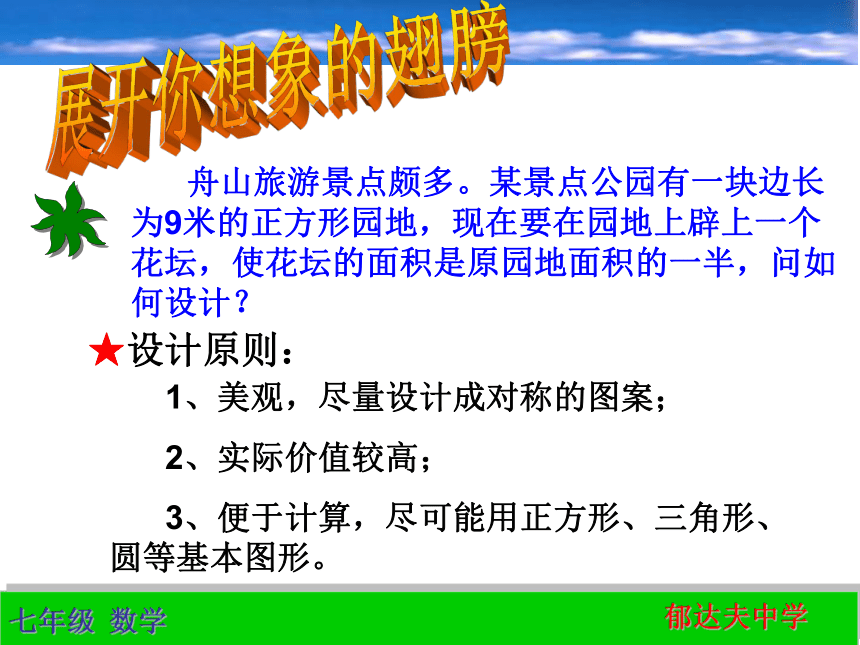 展开你想象的翅膀

舟山旅游景点颇多。某景点公园有一块边长为9米的正方形园地，现在要在园地上辟上一个花坛，使花坛的面积是原园地面积的一半，问如何设计？

★设计原则：

1、美观，尽量设计成对称的图案；

2、实际价值较高；

3、便于计算，尽可能用正方形、三角形、圆等基本图形。

七年级 数学

郁达夫中学